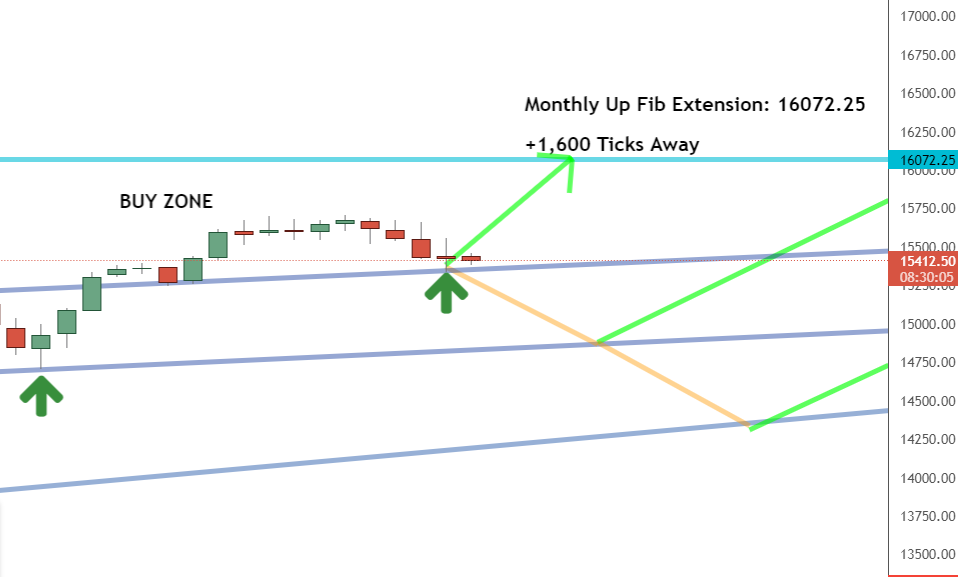 Monthly Up Fib Extension: 16072.25

+1,600 Ticks Away

BUY ZONE

17000.00
16750.00
16500.00
16250.00
16072.25
16000.00
15750.00
15500.00
15412.50
08:30:05
15250.00
15000.00
14750.00
14500.00
14250.00
14000.00
13750.00
13500.00